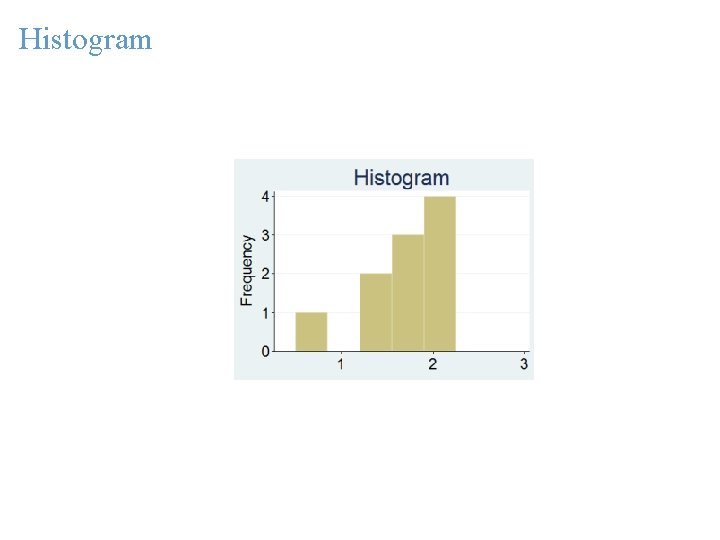 Histogram

Histogram

Frequency

4
3
2
1
0

1
2
3